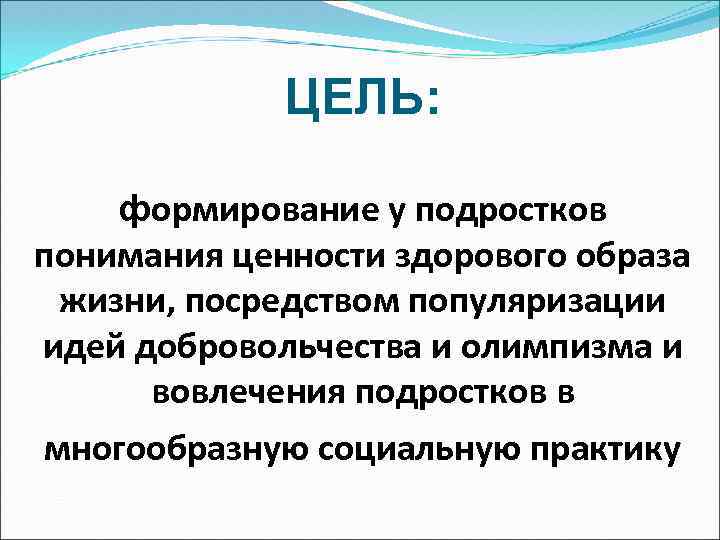 ЦЕЛЬ:

формирование у подростков понимания ценности здорового образа жизни, посредством популяризации идей добровольчества и олимпизма и вовлечения подростков в многообразную социальную практику